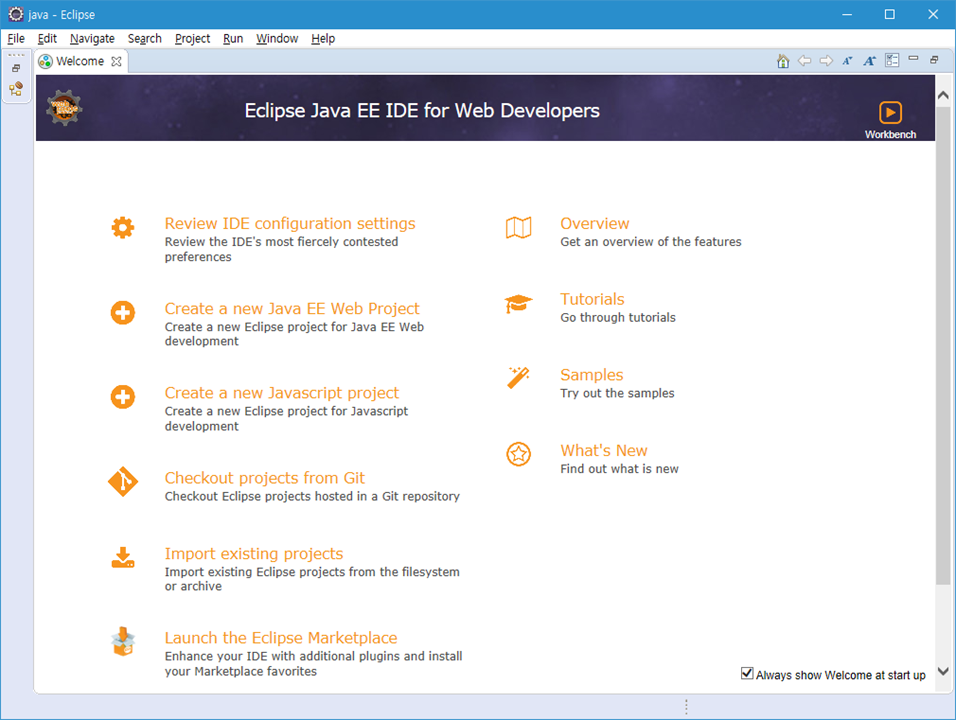 java - Eclipse

File Edit Navigate Search Project Run Window Help

Welcome

Eclipse Java EE IDE for Web Developers

Workbench

Review IDE configuration settings
Review the IDE's most fiercely contested preferences

Create a new Java EE Web Project
Create a new Eclipse project for Java EE Web development

Create a new Javascript project
Create a new Eclipse project for Javascript development

Checkout projects from Git
Checkout Eclipse projects hosted in a Git repository

Import existing projects
Import existing Eclipse projects from the filesystem or archive

Launch the Eclipse Marketplace
Enhance your IDE with additional plugins and install your Marketplace favorites

Overview
Get an overview of the features

Tutorials
Go through tutorials

Samples
Try out the samples

What's New
Find out what is new

Always show Welcome at start up